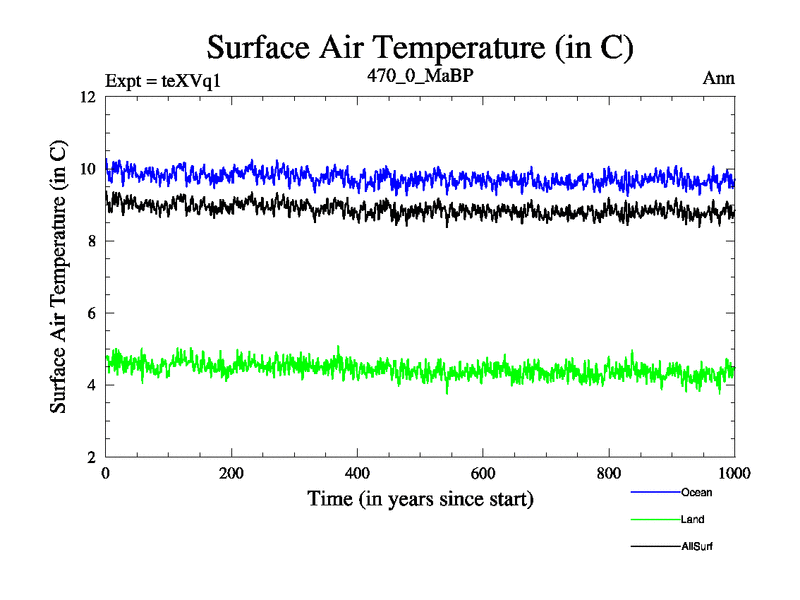 Surface Air Temperature (in C)

Expt = teXVq1

470_0_MaBP

Ann

Surface Air Temperature (in C)

12
10
8
6
4
2

0
200
400
600
800
1000

Time (in years since start)

Ocean
Land
AllSurf